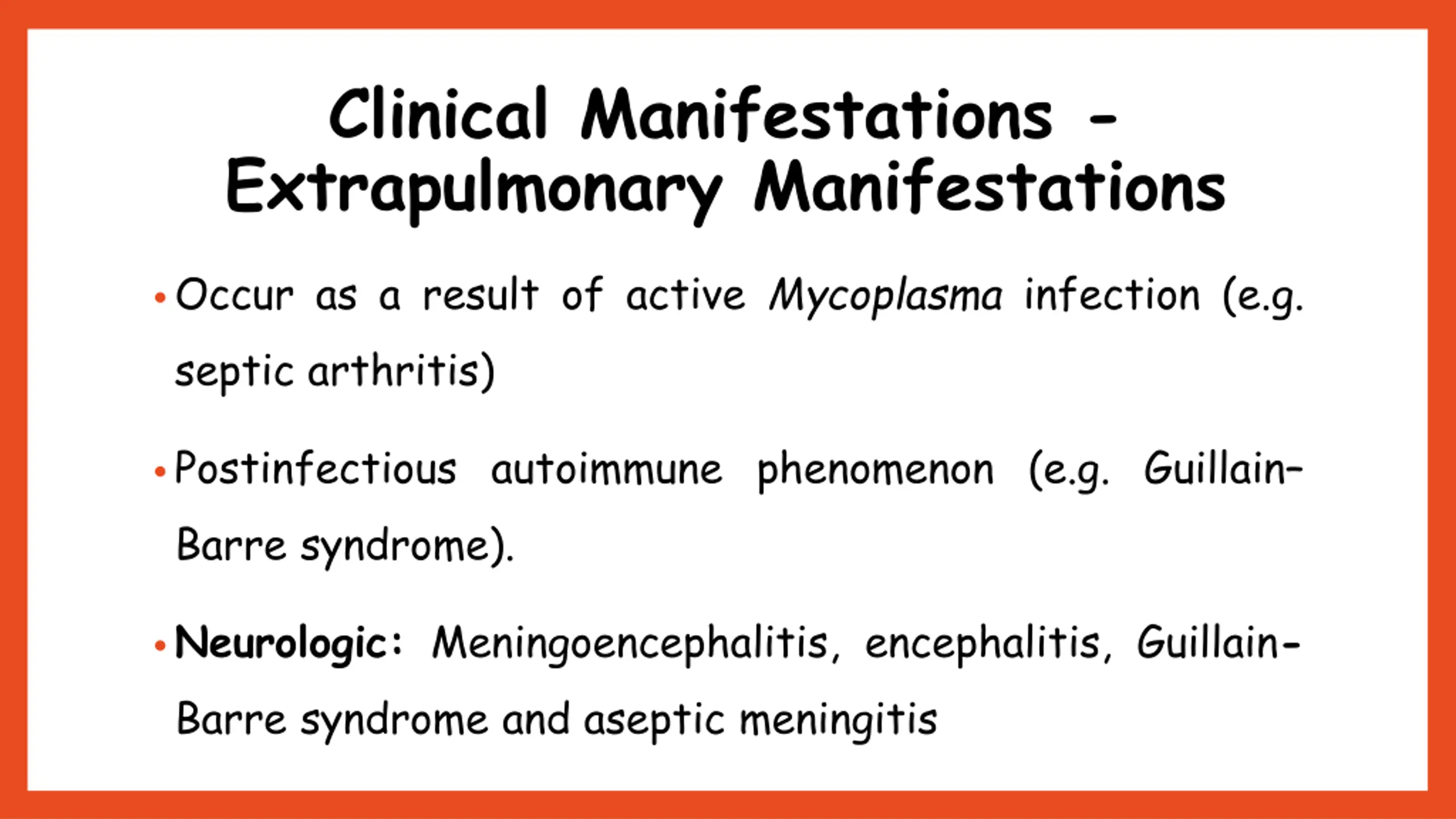 Clinical Manifestations - Extrapulmonary Manifestations

• Occur as a result of active Mycoplasma infection (e.g. septic arthritis)

• Postinfectious autoimmune phenomenon (e.g. Guillain-Barre syndrome).

• Neurologic: Meningoencephalitis, encephalitis, Guillain-Barre syndrome and aseptic meningitis